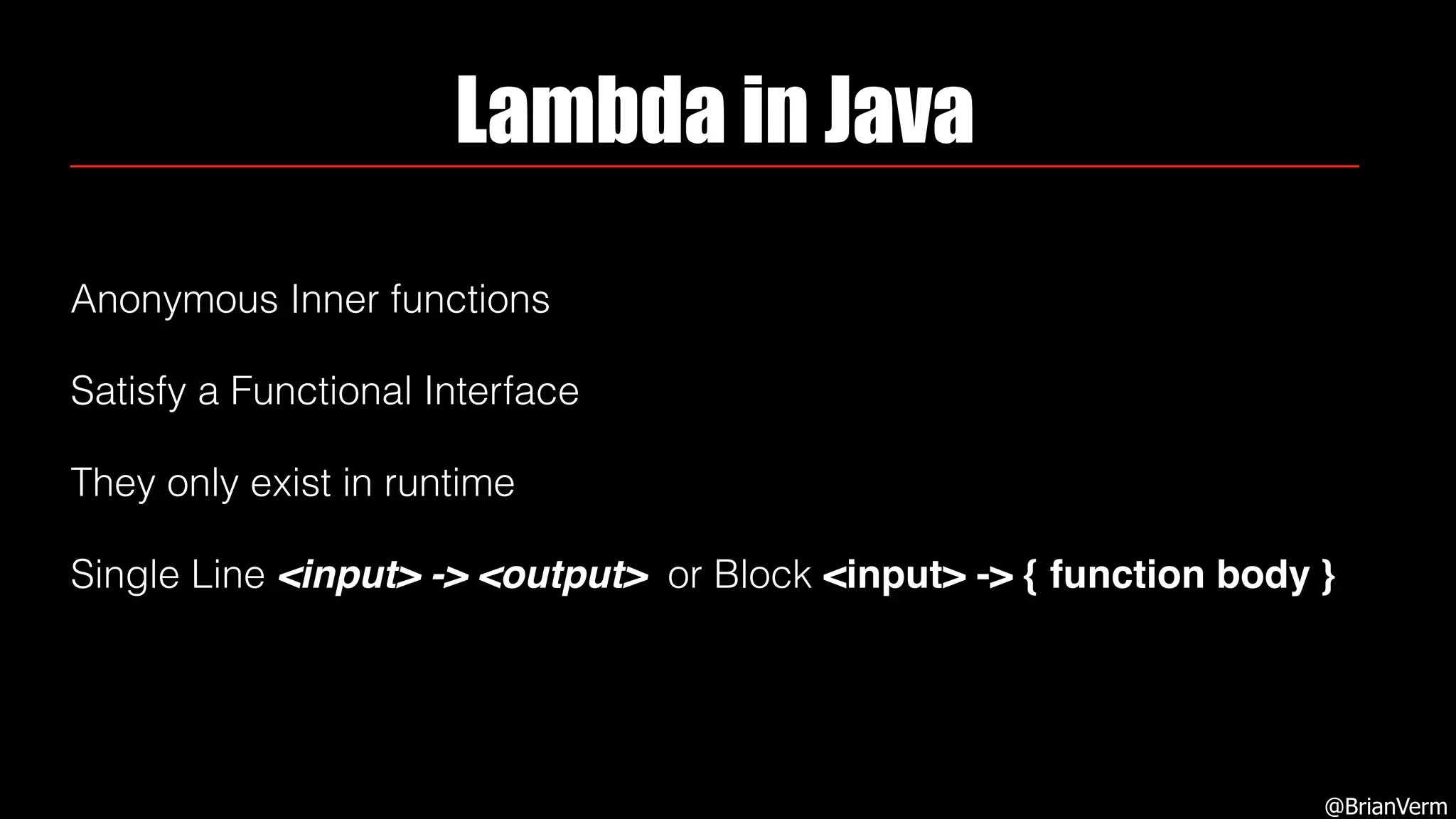 Lambda in Java

Anonymous Inner functions

Satisfy a Functional Interface

They only exist in runtime

Single Line <input> -> <output> or Block <input> -> { function body }

@BrianVerm